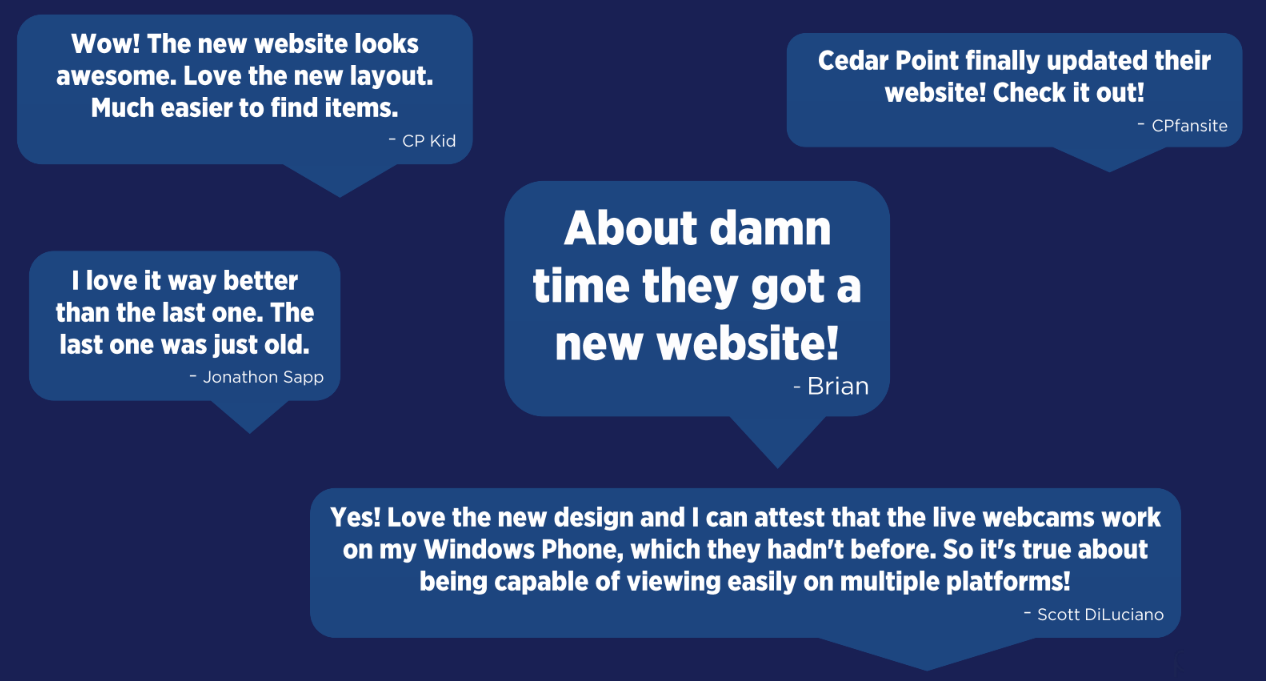 Wow! The new website looks awesome. Love the new layout. Much easier to find items.
- CP Kid

Cedar Point finally updated their website! Check it out!
- CPfansite

I love it way better than the last one. The last one was just old.
- Jonathon Sapp

About damn time they got a new website!
- Brian

Yes! Love the new design and I can attest that the live webcams work on my Windows Phone, which they hadn't before. So it's true about being capable of viewing easily on multiple platforms!
- Scott DiLuciano